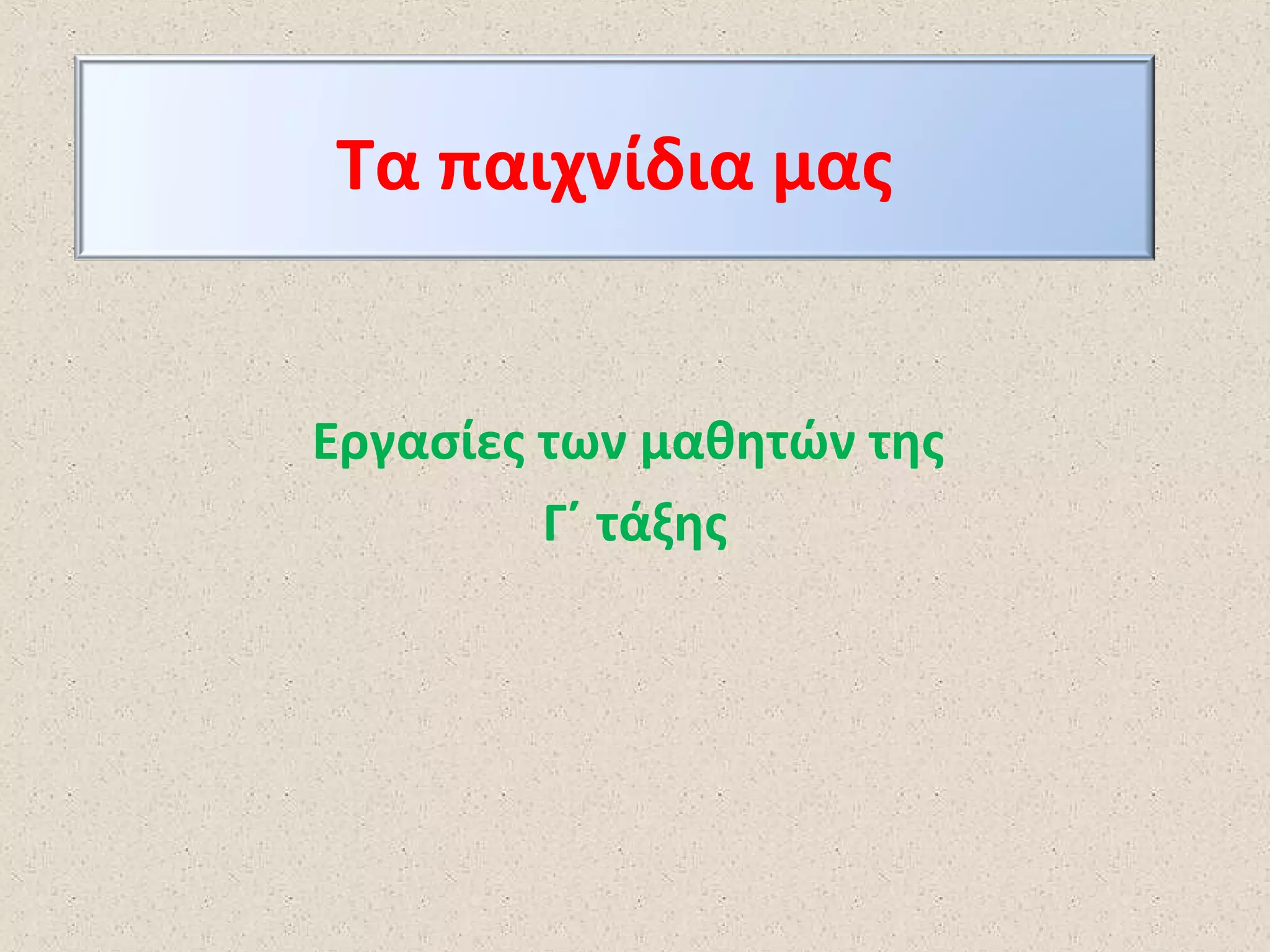 Τα παιχνίδια μας

Εργασίες των μαθητών της
Γ΄ τάξης